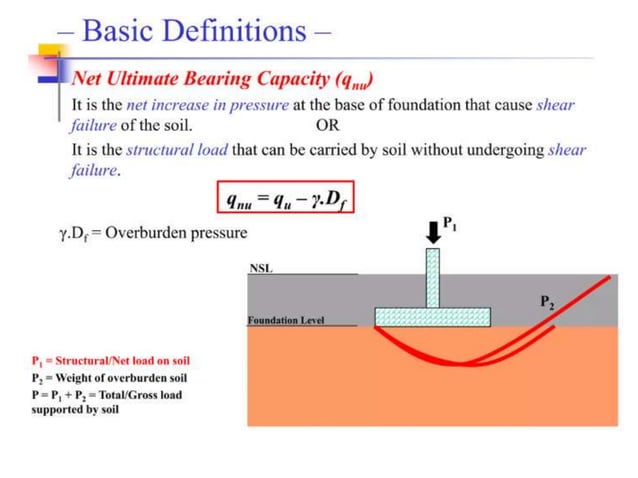 – Basic Definitions –

Net Ultimate Bearing Capacity ($q_{nu}$)

It is the net increase in pressure at the base of foundation that cause shear failure of the soil. OR

It is the structural load that can be carried by soil without undergoing shear failure.

$q_{nu} = q_u - \gamma.D_f$

$\gamma.D_f$ = Overburden pressure

$P_1$

NSL

$P_2$

Foundation Level

$P_1$ = Structural/Net load on soil
$P_2$ = Weight of overburden soil
$P = P_1 + P_2$ = Total/Gross load supported by soil